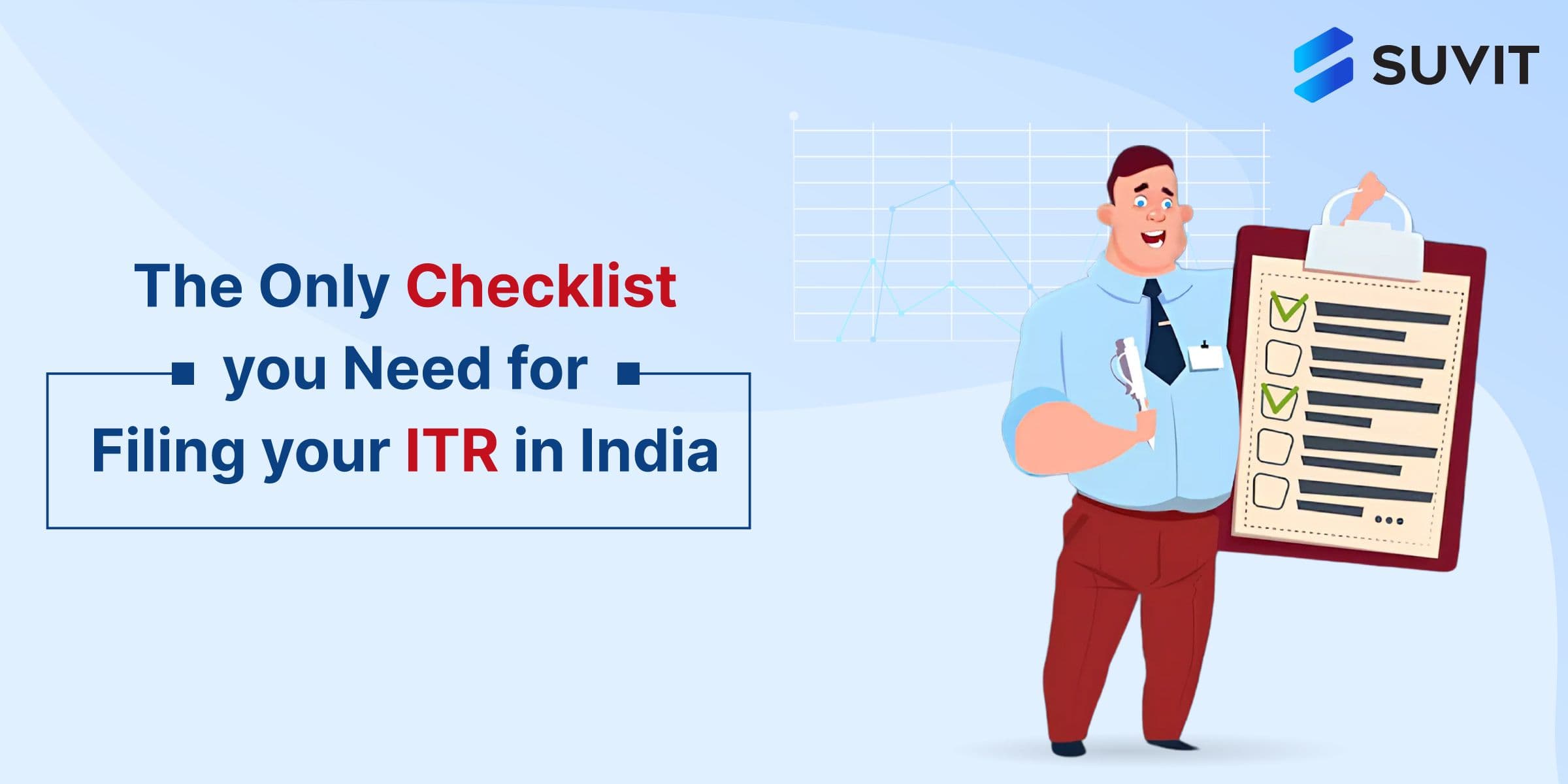 SUVIT

The Only Checklist you Need for Filing your ITR in India